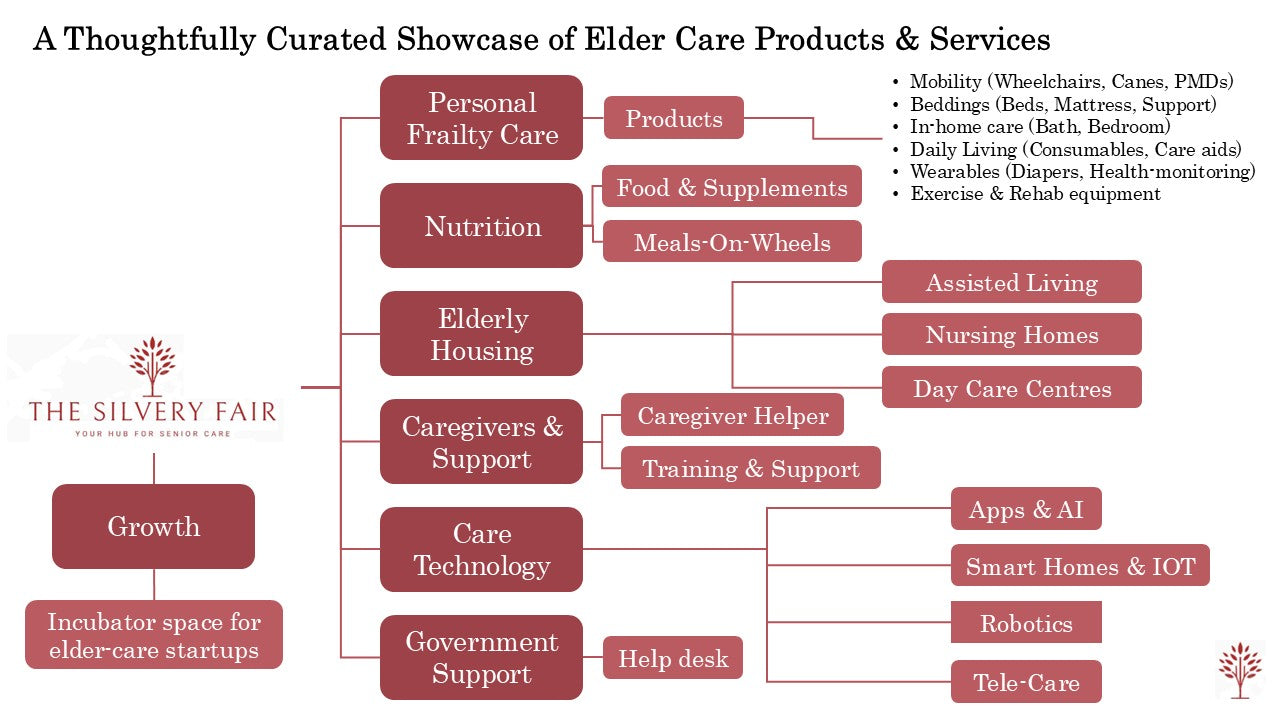 A Thoughtfully Curated Showcase of Elder Care Products & Services

THE SILVERY FAIR
YOUR HUB FOR SENIOR CARE

Growth

Incubator space for elder-care startups

Personal Frailty Care

Products

• Mobility (Wheelchairs, Canes, PMDs)
• Beddings (Beds, Mattress, Support)
• In-home care (Bath, Bedroom)
• Daily Living (Consumables, Care aids)
• Wearables (Diapers, Health-monitoring)
• Exercise & Rehab equipment

Nutrition

Food & Supplements

Meals-On-Wheels

Elderly Housing

Assisted Living

Nursing Homes

Day Care Centres

Caregivers & Support

Caregiver Helper

Training & Support

Care Technology

Apps & AI

Smart Homes & IOT

Robotics

Tele-Care

Government Support

Help desk